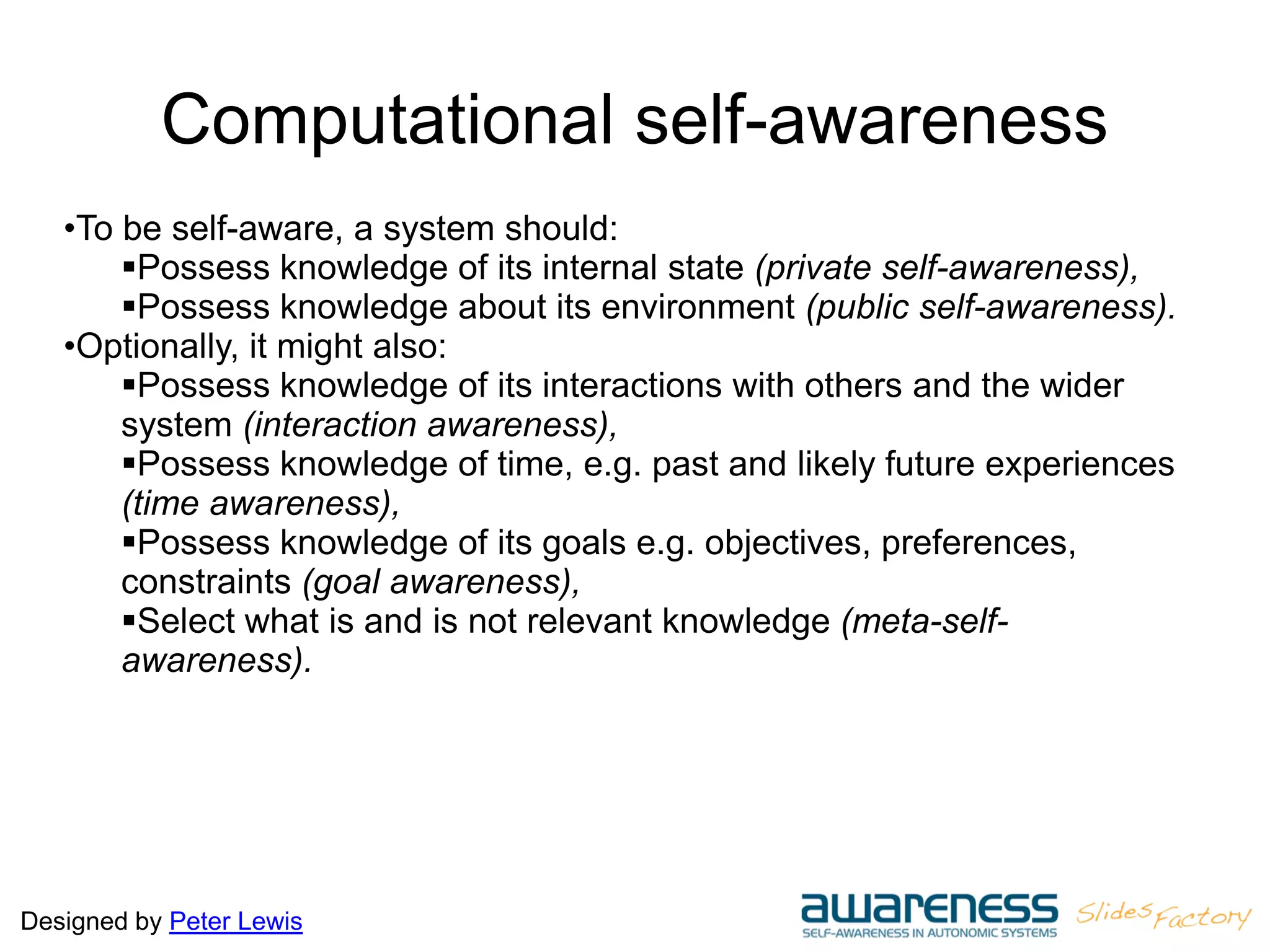 Computational self-awareness

•To be self-aware, a system should:
▪Possess knowledge of its internal state (private self-awareness),
▪Possess knowledge about its environment (public self-awareness).
•Optionally, it might also:
▪Possess knowledge of its interactions with others and the wider system (interaction awareness),
▪Possess knowledge of time, e.g. past and likely future experiences (time awareness),
▪Possess knowledge of its goals e.g. objectives, preferences, constraints (goal awareness),
▪Select what is and is not relevant knowledge (meta-self-awareness).

Designed by Peter Lewis

awareness
SELF-AWARENESS IN AUTONOMIC SYSTEMS
Slides Factory